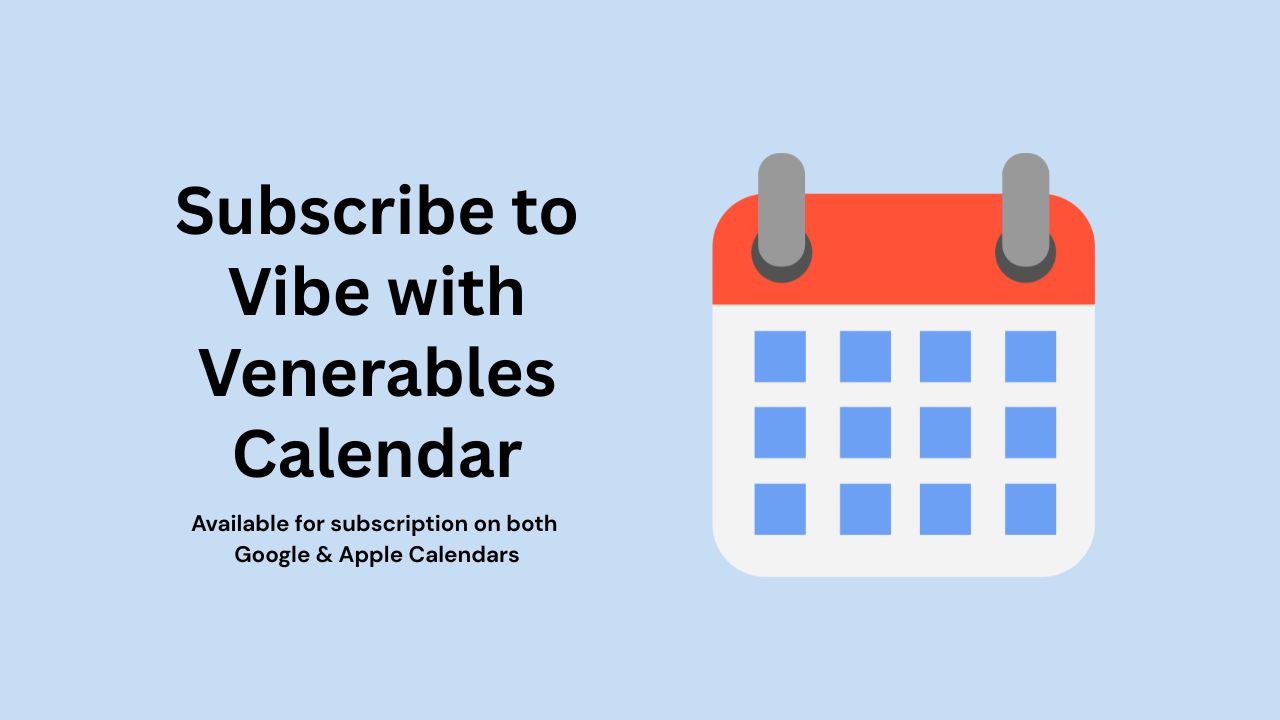 Subscribe to Vibe with Venerables Calendar

Available for subscription on both Google & Apple Calendars